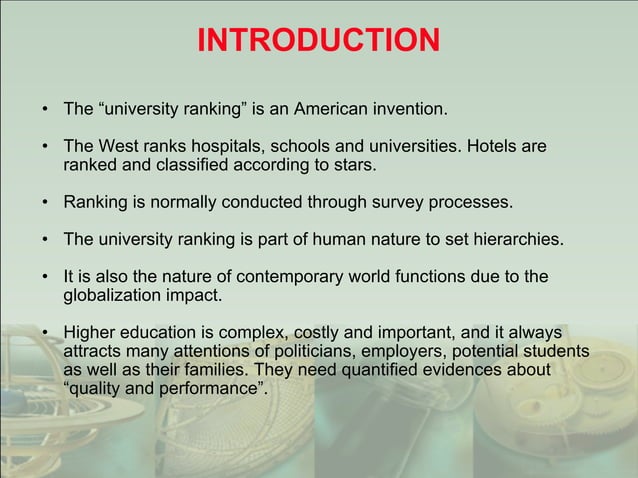 INTRODUCTION

• The “university ranking” is an American invention.

• The West ranks hospitals, schools and universities. Hotels are ranked and classified according to stars.

• Ranking is normally conducted through survey processes.

• The university ranking is part of human nature to set hierarchies.

• It is also the nature of contemporary world functions due to the globalization impact.

• Higher education is complex, costly and important, and it always attracts many attentions of politicians, employers, potential students as well as their families. They need quantified evidences about “quality and performance”.